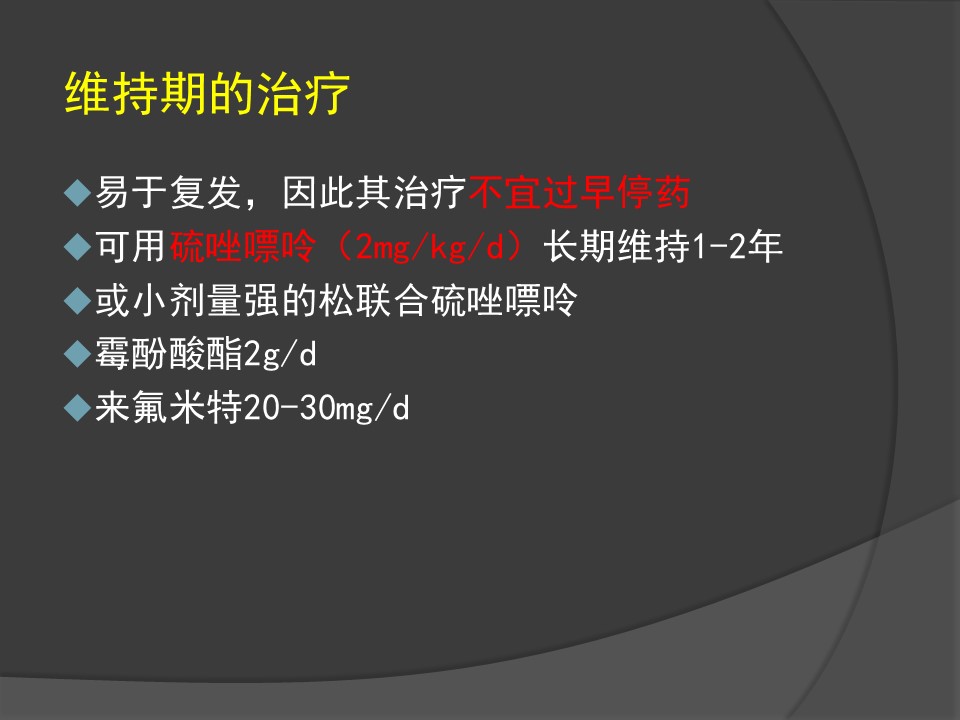 维持期的治疗

◆易于复发，因此其治疗不宜过早停药
◆可用硫唑嘌呤（2mg/kg/d）长期维持1-2年
◆或小剂量强的松联合硫唑嘌呤
◆霉酚酸酯2g/d
◆来氟米特20-30mg/d